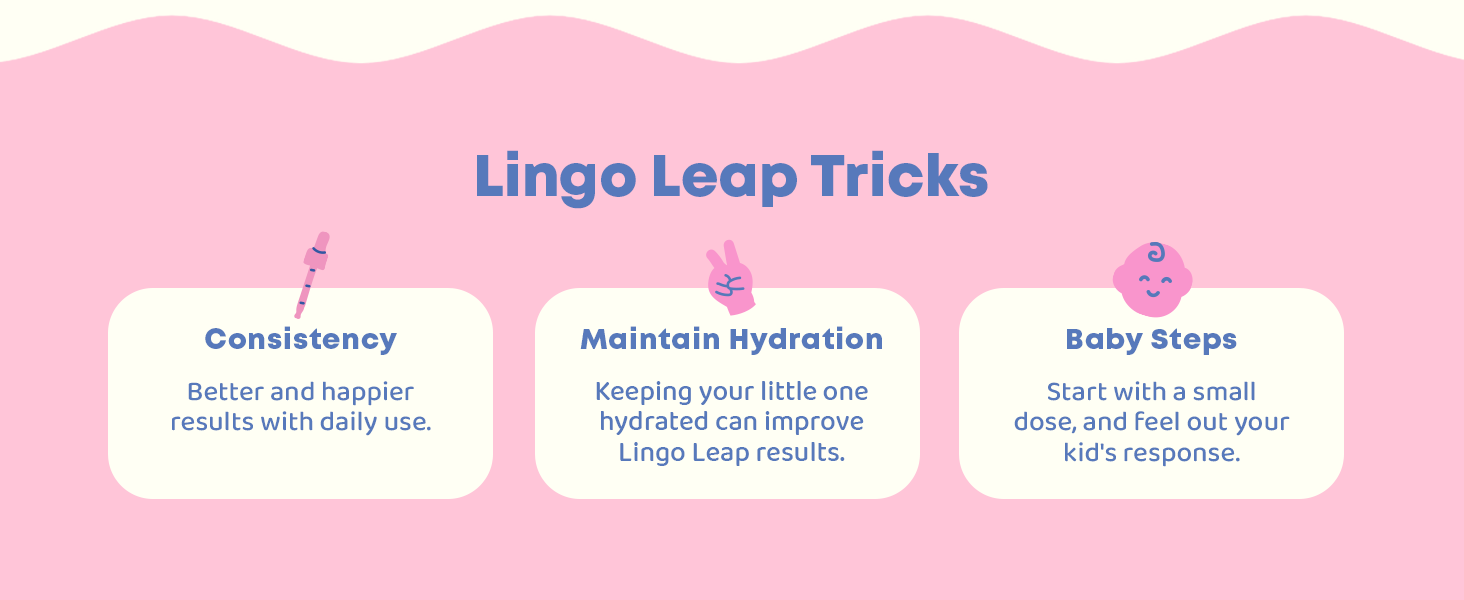 Lingo Leap Tricks

Consistency

Better and happier results with daily use.

Maintain Hydration

Keeping your little one hydrated can improve Lingo Leap results.

Baby Steps

Start with a small dose, and feel out your kid's response.